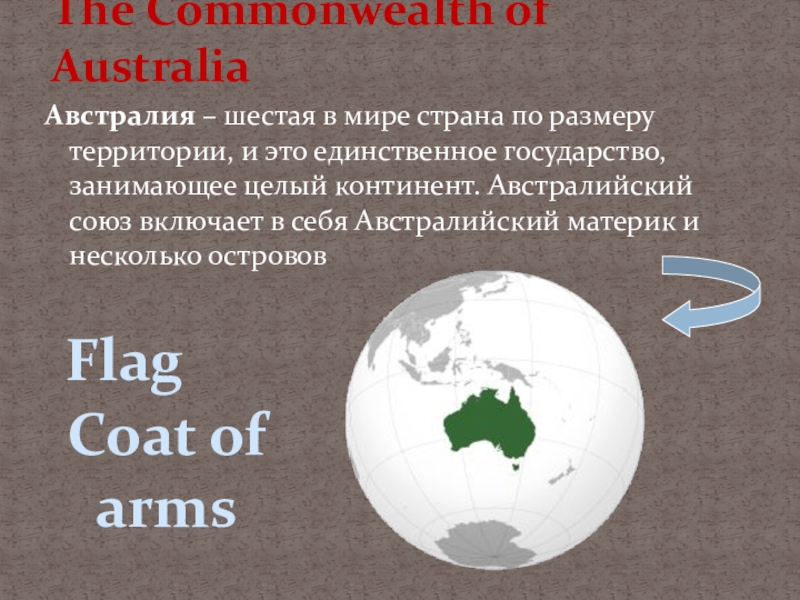 The Commonwealth of Australia

Австралия – шестая в мире страна по размеру территории, и это единственное государство, занимающее целый континент. Австралийский союз включает в себя Австралийский материк и несколько островов

Flag
Coat of arms